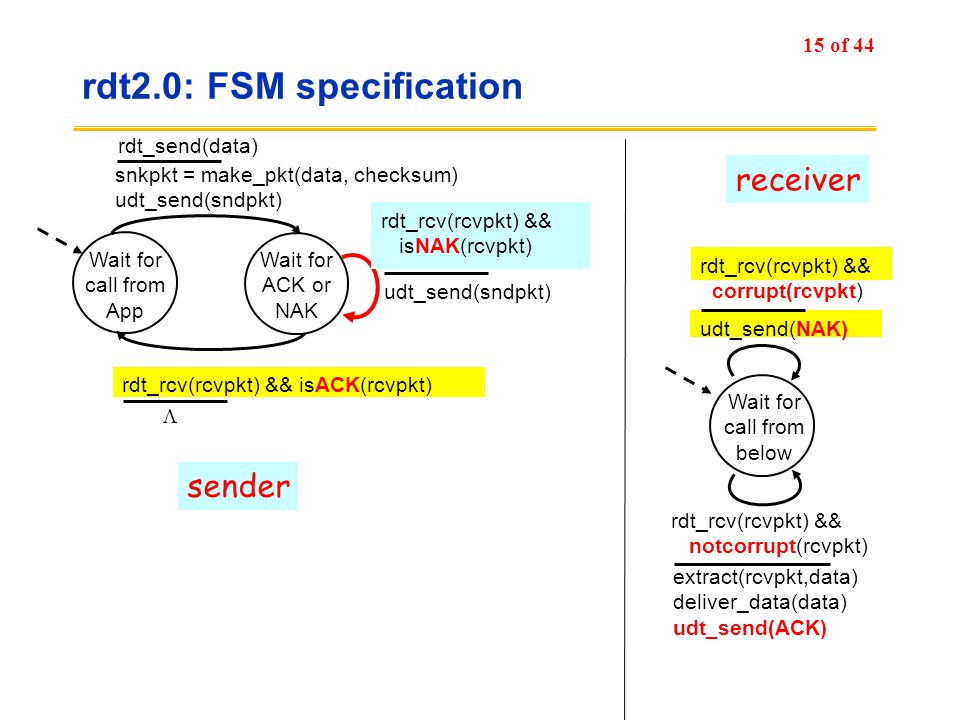 15 of 44

rdt2.0: FSM specification

rdt_send(data)

snkpkt = make_pkt(data, checksum)
udt_send(sndpkt)

Wait for call from App

Wait for ACK or NAK

rdt_rcv(rcvpkt) && isNAK(rcvpkt)

udt_send(sndpkt)

rdt_rcv(rcvpkt) && isACK(rcvpkt)

$\Lambda$

sender

receiver

rdt_rcv(rcvpkt) && corrupt(rcvpkt)

udt_send(NAK)

Wait for call from below

rdt_rcv(rcvpkt) && notcorrupt(rcvpkt)

extract(rcvpkt,data)
deliver_data(data)
udt_send(ACK)